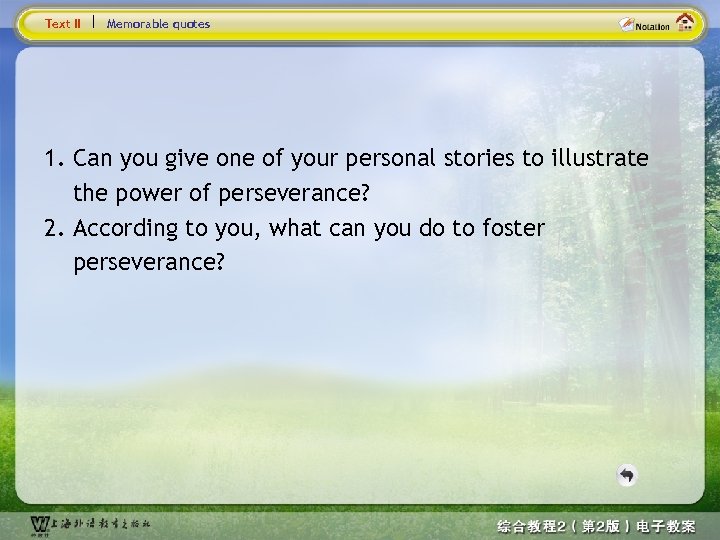 Text II | Memorable quotes

Notation

1. Can you give one of your personal stories to illustrate the power of perseverance?
2. According to you, what can you do to foster perseverance?

上海外语教育出版社

综合教程2（第2版）电子教案